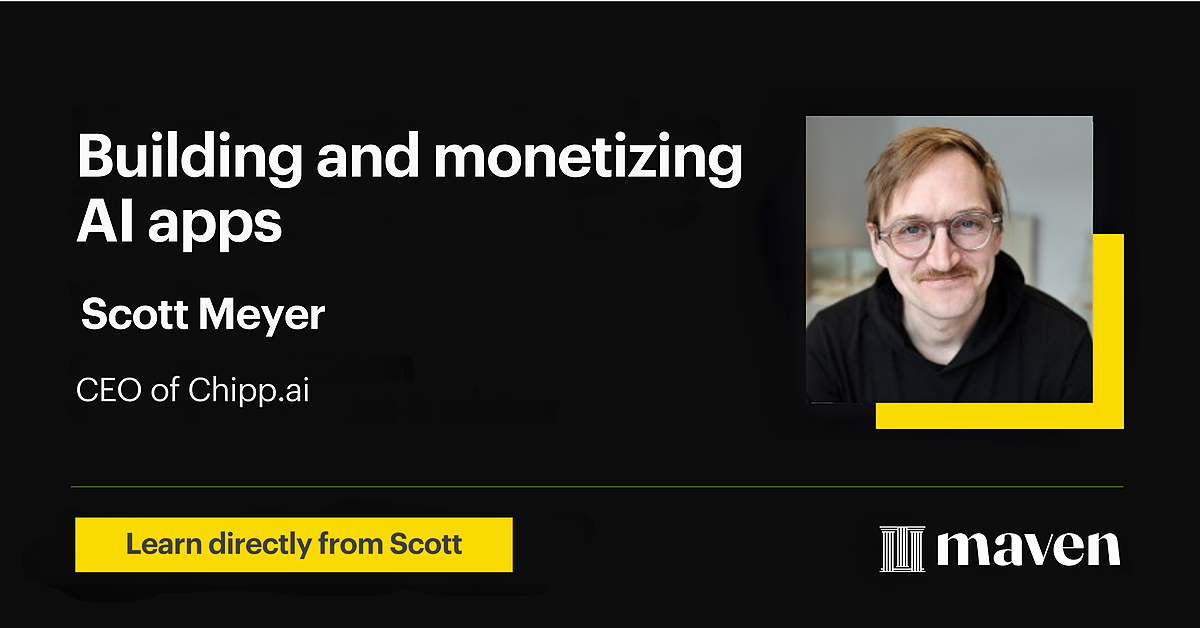 Building and monetizing AI apps

Scott Meyer

CEO of Chipp.ai

Learn directly from Scott

maven